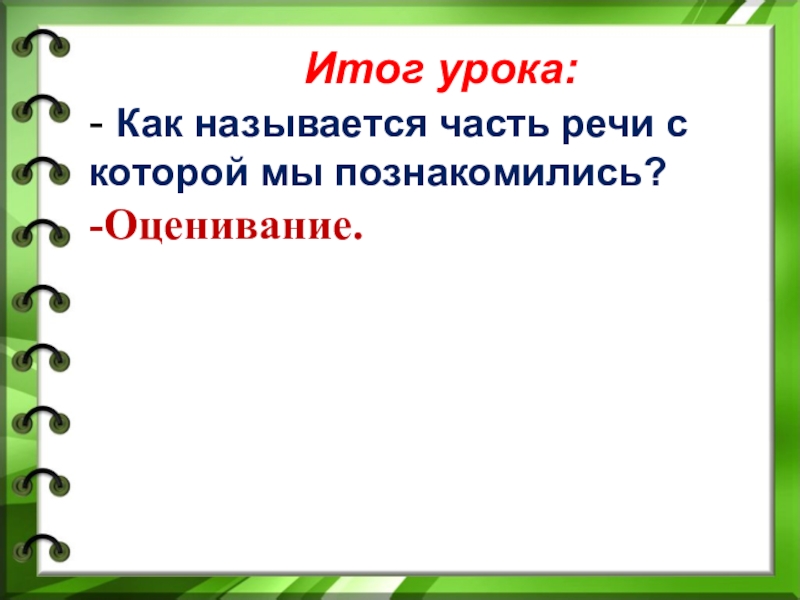 Итог урока:

- Как называется часть речи с которой мы познакомились?

-Оценивание.